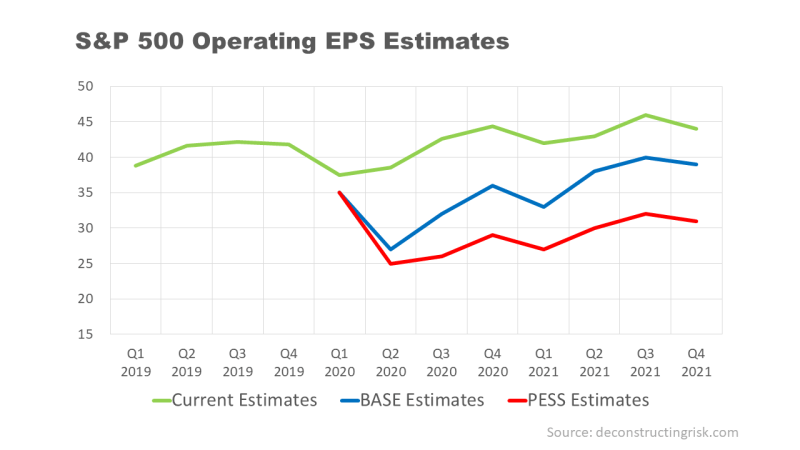 S&P 500 Operating EPS Estimates

50
45
40
35
30
25
20
15

Q1 2019
Q2 2019
Q3 2019
Q4 2019
Q1 2020
Q2 2020
Q3 2020
Q4 2020
Q1 2021
Q2 2021
Q3 2021
Q4 2021

Current Estimates
BASE Estimates
PESS Estimates

Source: deconstructingrisk.com